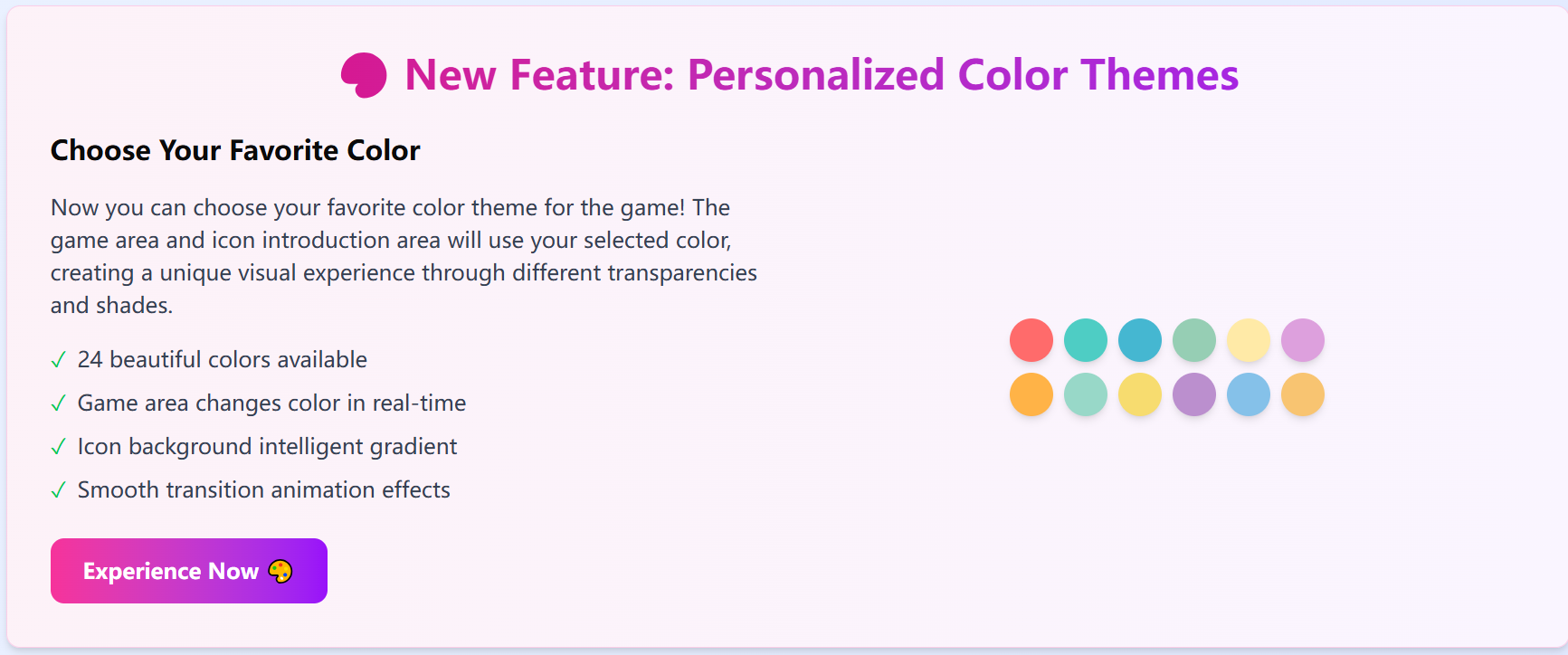 New Feature: Personalized Color Themes

Choose Your Favorite Color

Now you can choose your favorite color theme for the game! The game area and icon introduction area will use your selected color, creating a unique visual experience through different transparencies and shades.

✓ 24 beautiful colors available

✓ Game area changes color in real-time

✓ Icon background intelligent gradient

✓ Smooth transition animation effects

Experience Now 🎨